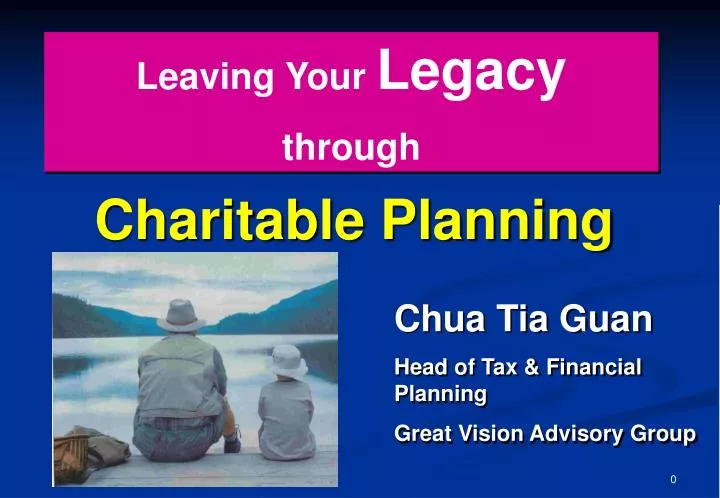 Leaving Your Legacy
through

Charitable Planning

Chua Tia Guan

Head of Tax & Financial Planning

Great Vision Advisory Group

0